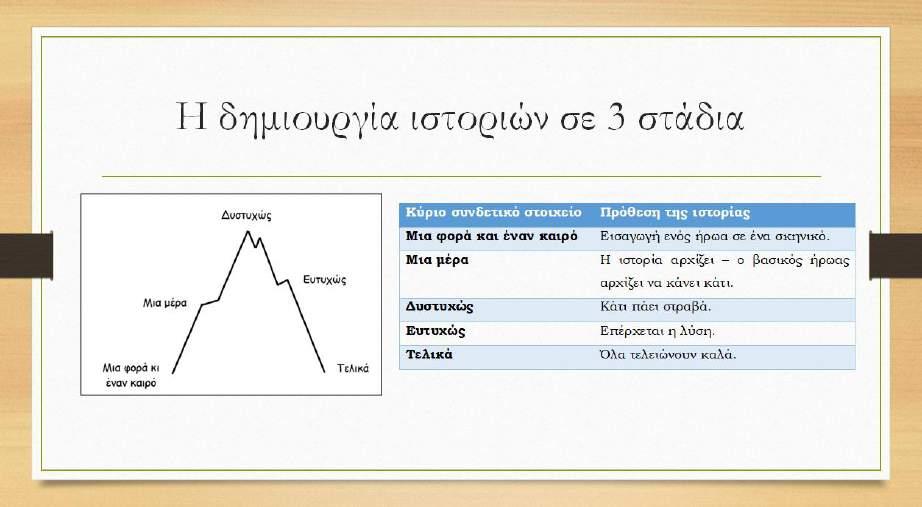 Η δημιουργία ιστοριών σε 3 στάδια

Δυστυχώς

Ευτυχώς

Μια μέρα

Μια φορά κι έναν καιρό

Τελικά

| Κύριο συνδετικό στοιχείο | Πρόθεση της ιστορίας |
|---|---|
| Μια φορά και έναν καιρό | Εισαγωγή ενός ήρωα σε ένα σκηνικό. |
| Μια μέρα | Η ιστορία αρχίζει – ο βασικός ήρωας αρχίζει να κάνει κάτι. |
| Δυστυχώς | Κάτι πάει στραβά. |
| Ευτυχώς | Επέρχεται η λύση. |
| Τελικά | Όλα τελειώνουν καλά. |